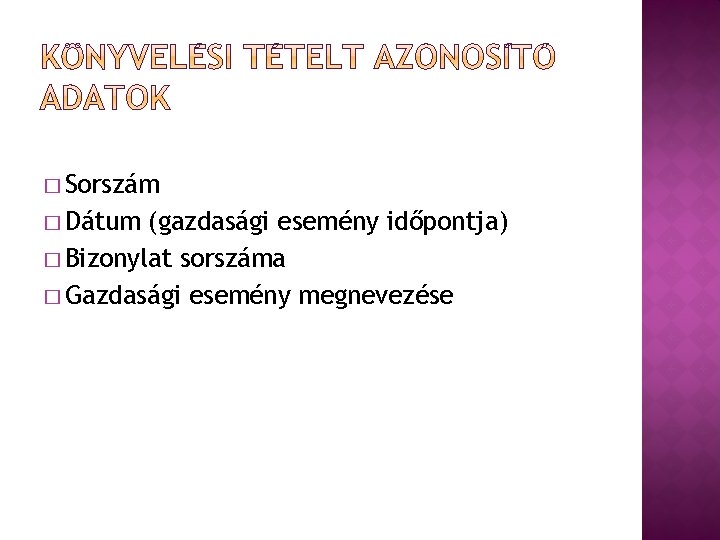 KÖNYVELÉSI TÉTELT AZONOSÍTÓ ADATOK

□ Sorszám
□ Dátum (gazdasági esemény időpontja)
□ Bizonylat sorszáma
□ Gazdasági esemény megnevezése